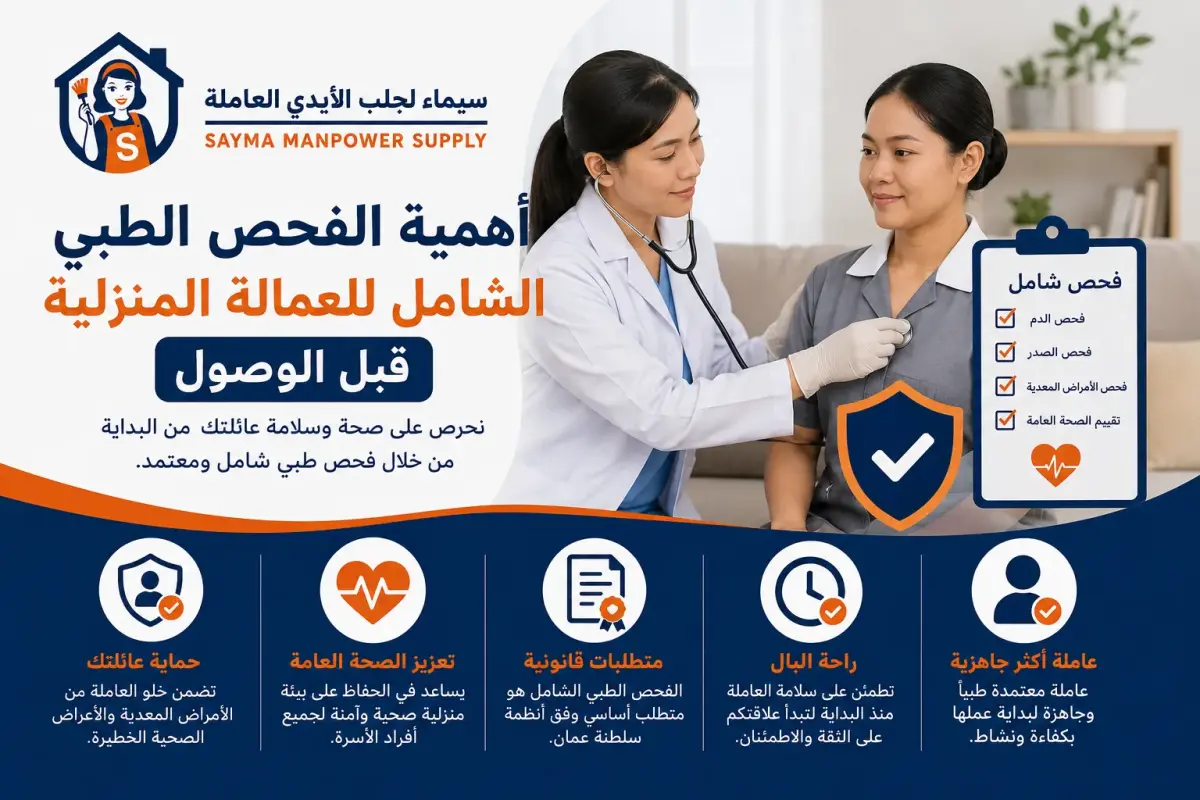 S

سيماء لجلب الأيدي العاملة
SAYMA MANPOWER SUPPLY

أهمية الفحص الطبي
الشامل للعمالة المنزلية
قبل الوصول

نحرص على صحة وسلامة عائلتك من البداية من خلال فحص طبي شامل ومعتمد.

فحص شامل
فحص الدم
فحص الصدر
فحص الأمراض المعدية
تقييم الصحة العامة

عاملة أكثر جاهزية
عاملة معتمدة طبياً وجاهزة لبداية عملها بكفاءة ونشاط.

راحة البال
تطمئن على سلامة العاملة منذ البداية لتبدأ علاقتكم على الثقة والاطمئنان.

متطلبات قانونية
الفحص الطبي الشامل هو متطلب أساسي وفق أنظمة سلطنة عمان.

تعزيز الصحة العامة
يساعد في الحفاظ على بيئة منزلية صحية وآمنة لجميع أفراد الأسرة.

حماية عائلتك
تضمن خلو العاملة من الأمراض المعدية والأعراض الصحية الخطيرة.